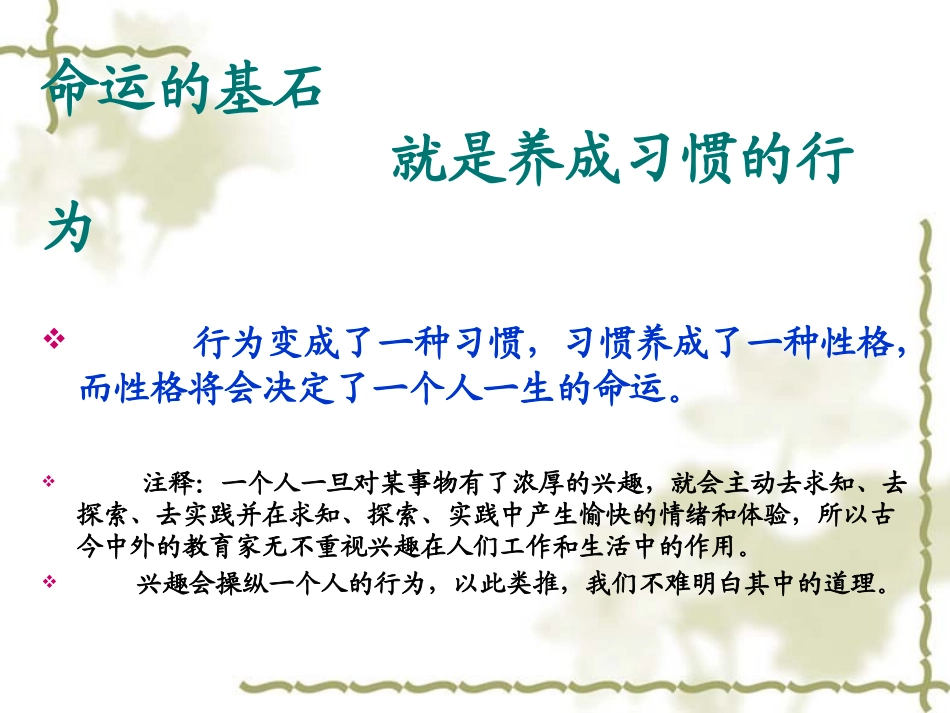 命运的基石

就是养成习惯的行为

❖ 行为变成了一种习惯，习惯养成了一种性格，而性格将会决定了一个人一生的命运。

❖ 注释：一个人一旦对某事物有了浓厚的兴趣，就会主动去求知、去探索、去实践并在求知、探索、实践中产生愉快的情绪和体验，所以古今中外的教育家无不重视兴趣在人们工作和生活中的作用。

❖ 兴趣会操纵一个人的行为，以此类推，我们不难明白其中的道理。